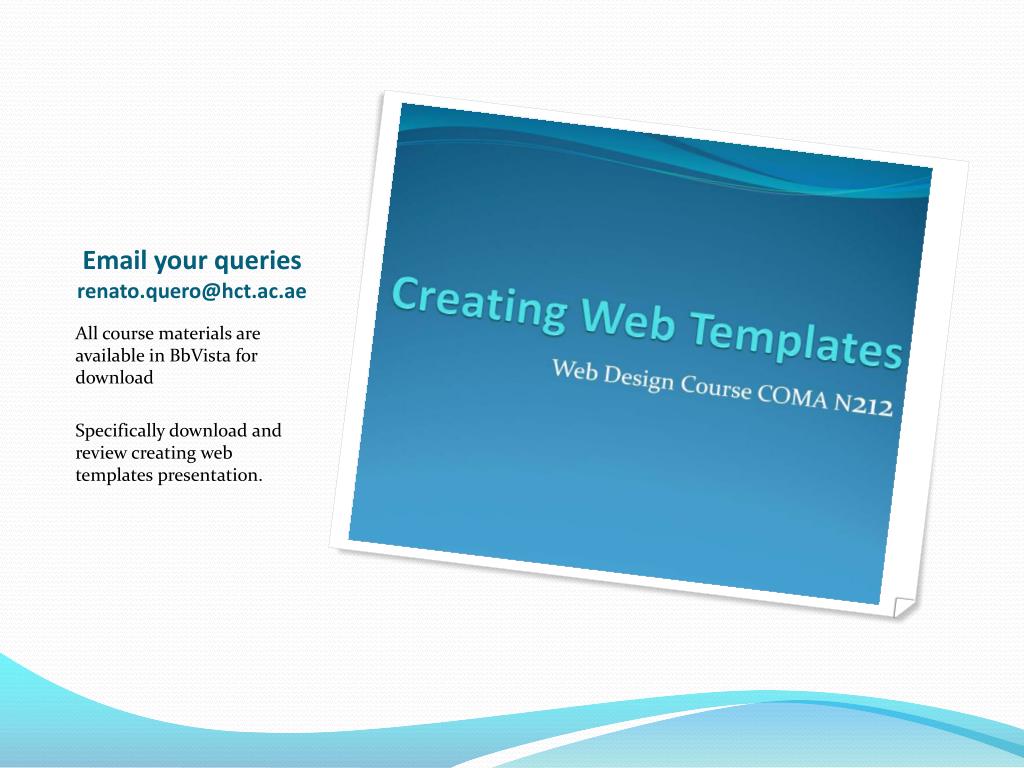 Email your queries
renato.quero@hct.ac.ae

All course materials are available in BbVista for download

Specifically download and review creating web templates presentation.

Creating Web Templates
Web Design Course COMA N212